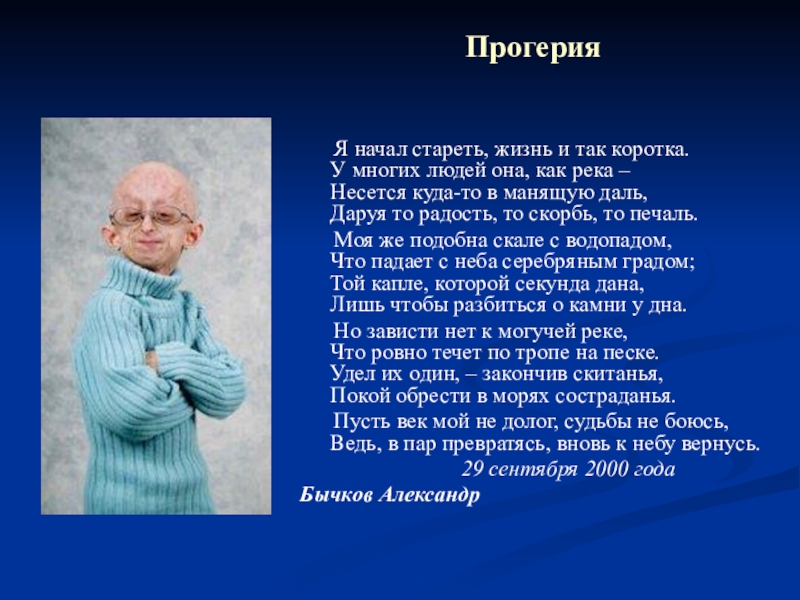 Прогерия

Я начал стареть, жизнь и так коротка.
У многих людей она, как река –
Несется куда-то в манящую даль,
Даруя то радость, то скорбь, то печаль.

Моя же подобна скале с водопадом,
Что падает с неба серебряным градом;
Той капле, которой секунда дана,
Лишь чтобы разбиться о камни у дна.

Но зависти нет к могучей реке,
Что ровно течет по тропе на песке.
Удел их один, – закончив скитанья,
Покой обрести в морях состраданья.

Пусть век мой не долог, судьбы не боюсь,
Ведь, в пар превратясь, вновь к небу вернусь.
29 сентября 2000 года
Бычков Александр